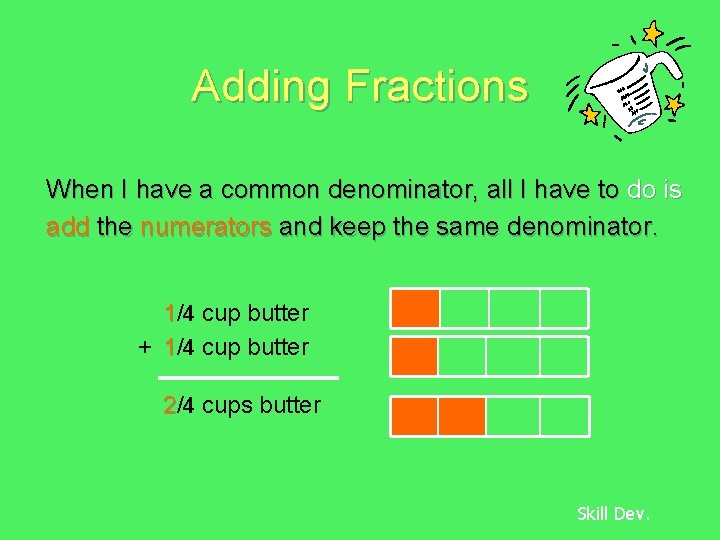 Adding Fractions

When I have a common denominator, all I have to do is add the numerators and keep the same denominator.

1/4 cup butter
+ 1/4 cup butter

2/4 cups butter

Skill Dev.